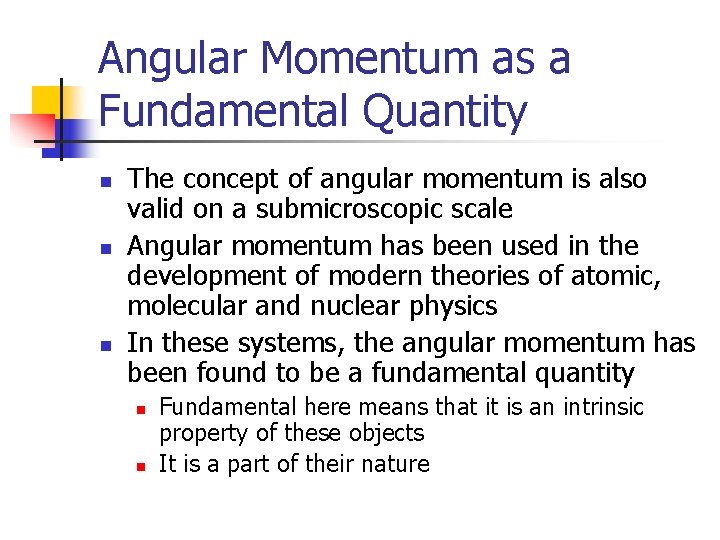 Angular Momentum as a Fundamental Quantity

- The concept of angular momentum is also valid on a submicroscopic scale
- Angular momentum has been used in the development of modern theories of atomic, molecular and nuclear physics
- In these systems, the angular momentum has been found to be a fundamental quantity
  - Fundamental here means that it is an intrinsic property of these objects
  - It is a part of their nature